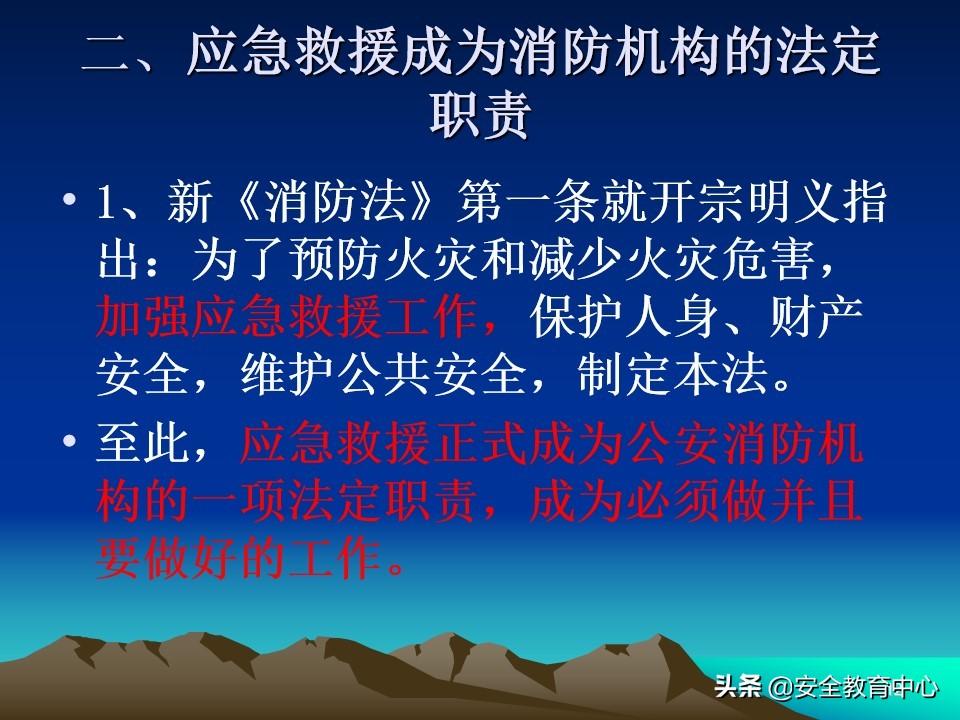 二、应急救援成为消防机构的法定职责

• 1、新《消防法》第一条就开宗明义指出：为了预防火灾和减少火灾危害，加强应急救援工作，保护人身、财产安全，维护公共安全，制定本法。

• 至此，应急救援正式成为公安消防机构的一项法定职责，成为必须做并且要做好的工作。

头条 @安全教育中心